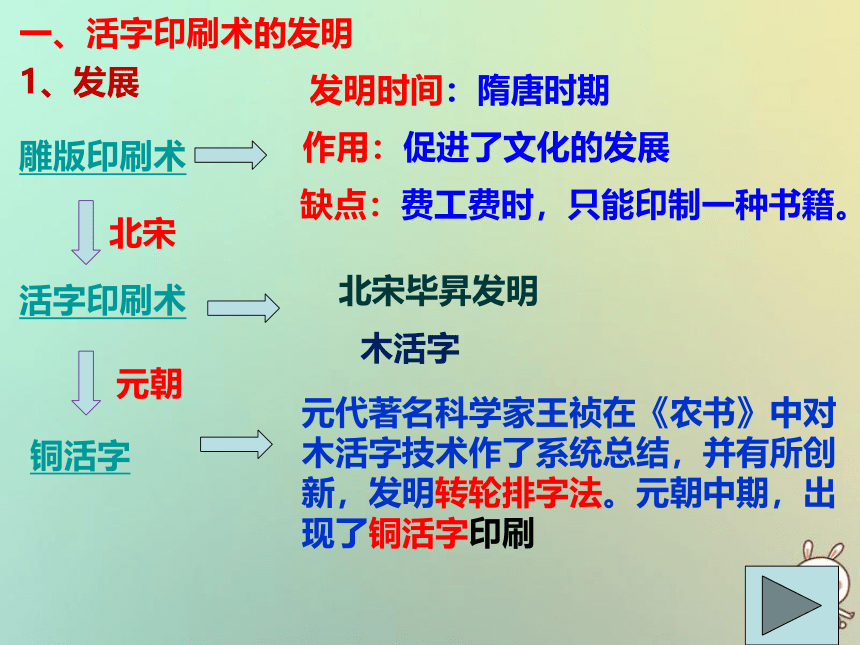 一、活字印刷术的发明

1、发展

雕版印刷术

发明时间：隋唐时期

作用：促进了文化的发展

缺点：费工费时，只能印制一种书籍。

北宋

活字印刷术

北宋毕昇发明

木活字

元朝

铜活字

元代著名科学家王祯在《农书》中对木活字技术作了系统总结，并有所创新，发明转轮排字法。元朝中期，出现了铜活字印刷